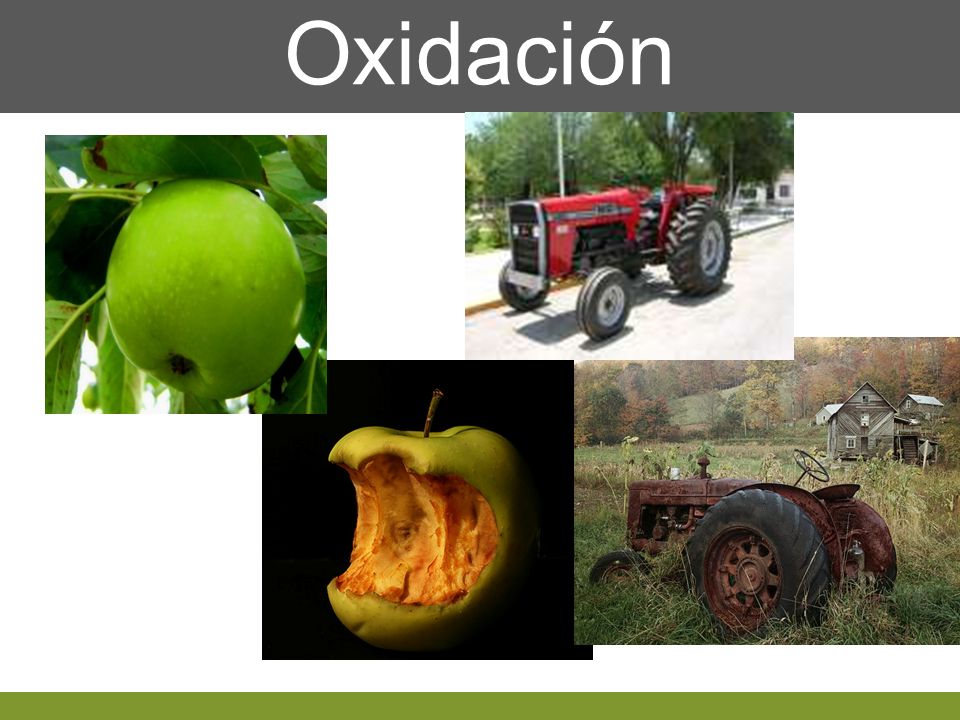 Oxidación